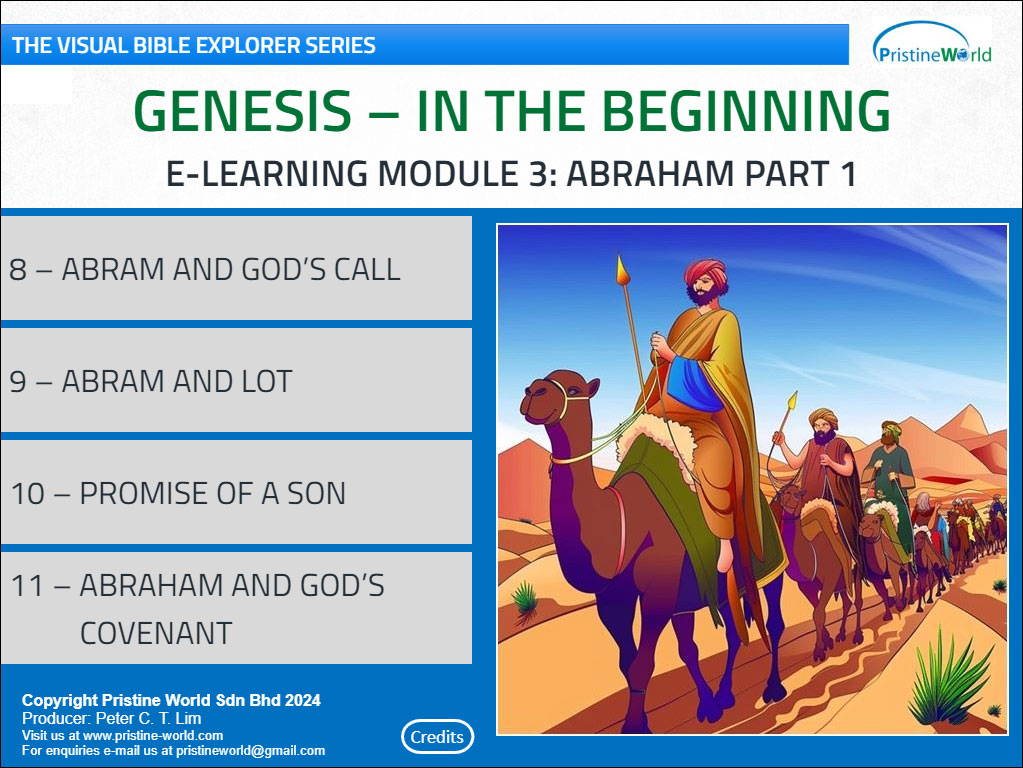 THE VISUAL BIBLE EXPLORER SERIES

PristineWorld

GENESIS – IN THE BEGINNING

E-LEARNING MODULE 3: ABRAHAM PART 1

8 – ABRAM AND GOD'S CALL

9 – ABRAM AND LOT

10 – PROMISE OF A SON

11 – ABRAHAM AND GOD'S COVENANT

Copyright Pristine World Sdn Bhd 2024
Producer: Peter C. T. Lim
Visit us at www.pristine-world.com
For enquiries e-mail us at pristineworld@gmail.com

Credits